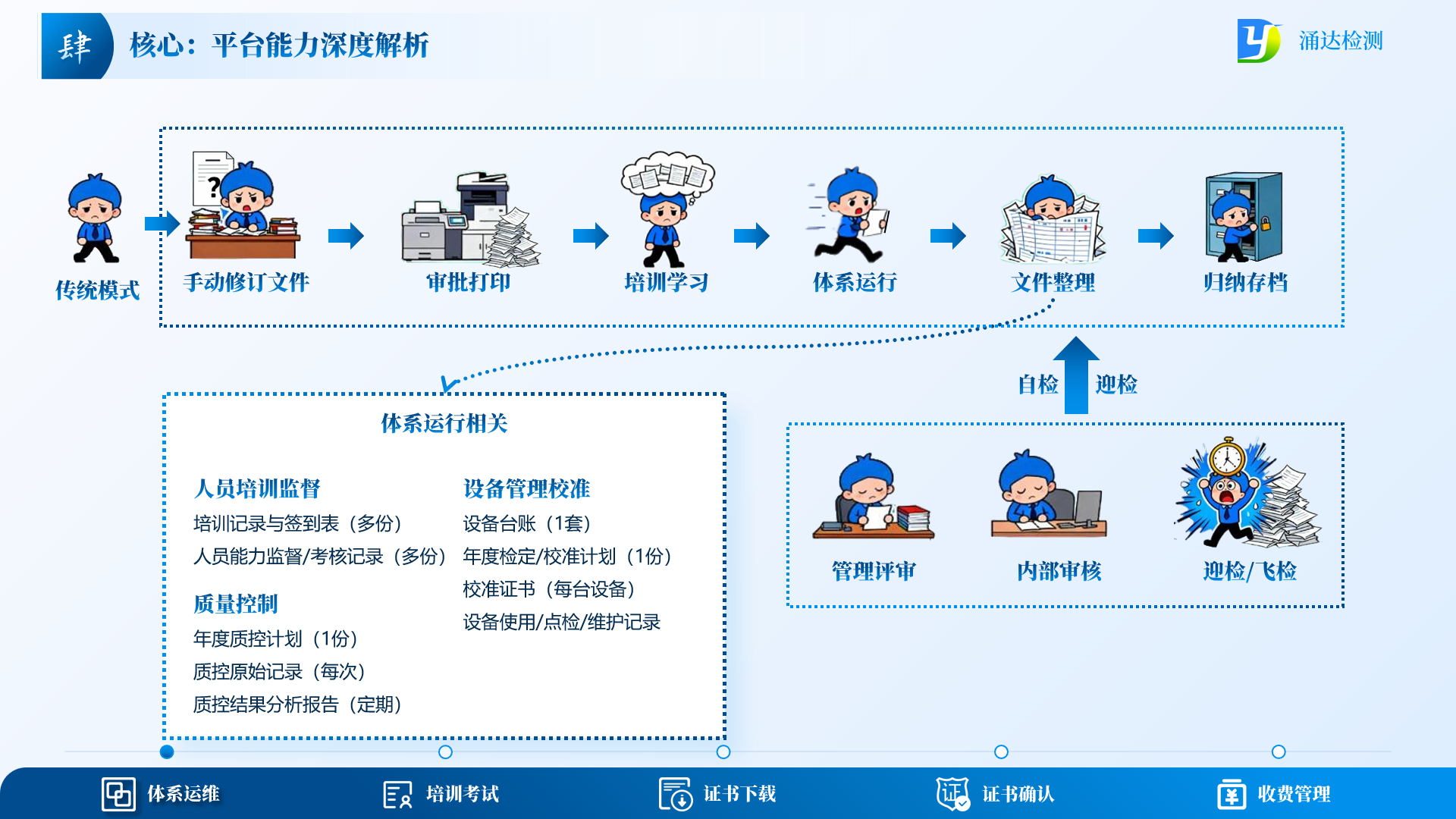 肆 核心：平台能力深度解析

涌达检测

传统模式

手动修订文件

审批打印

培训学习

体系运行

文件整理

归纳存档

自检 迎检

体系运行相关

人员培训监督
培训记录与签到表（多份）
人员能力监督/考核记录（多份）

质量控制
年度质控计划（1份）
质控原始记录（每次）
质控结果分析报告（定期）

设备管理校准
设备台账（1套）
年度检定/校准计划（1份）
校准证书（每台设备）
设备使用/点检/维护记录

管理评审

内部审核

迎检/飞检

体系运维 培训考试 证书下载 证书确认 收费管理